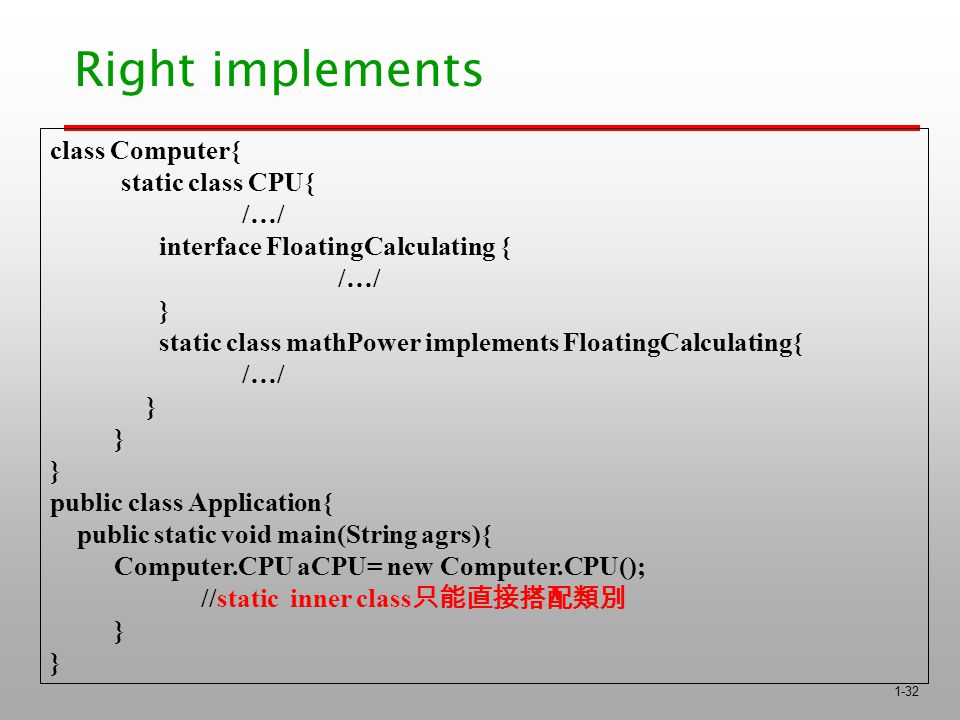 Right implements

class Computer{
static class CPU{
/…/
interface FloatingCalculating {
/…/
}
static class mathPower implements FloatingCalculating{
/…/
}
}
}
public class Application{
public static void main(String agrs){
Computer.CPU aCPU= new Computer.CPU();
//static inner class只能直接搭配類別
}
}

1-32